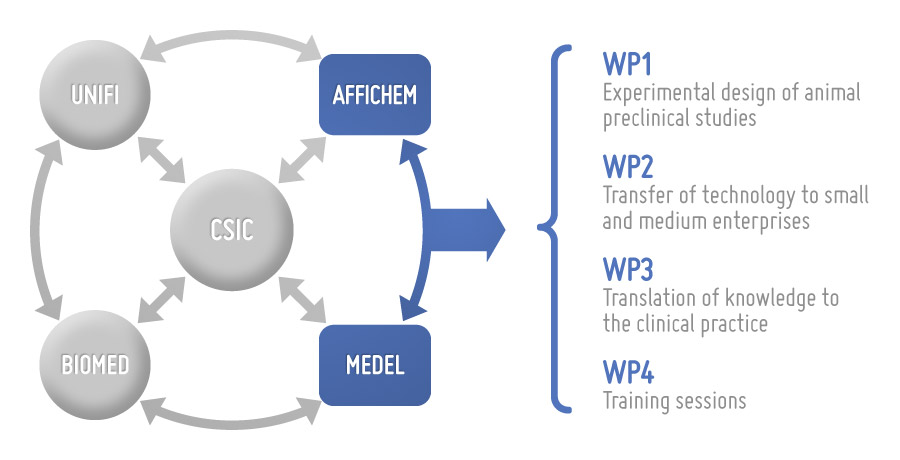 UNIFI

AFFICHEM

CSIC

BIOMED

MEDEL

WP1
Experimental design of animal preclinical studies

WP2
Transfer of technology to small and medium enterprises

WP3
Translation of knowledge to the clinical practice

WP4
Training sessions